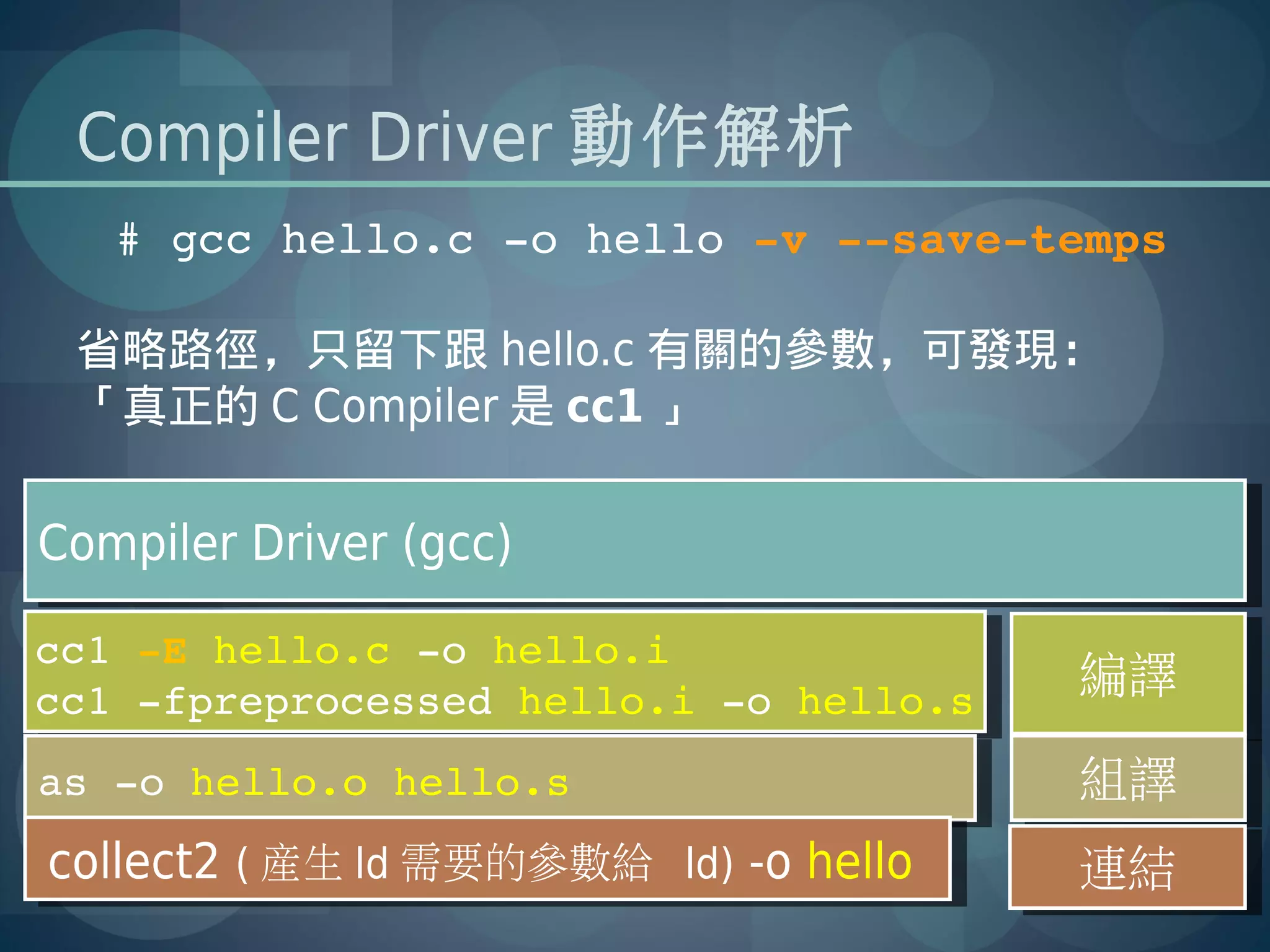 Compiler Driver 動作解析

# gcc hello.c -o hello -v --save-temps

省略路徑，只留下跟 hello.c 有關的參數，可發現:
「真正的 C Compiler 是 cc1 」

Compiler Driver (gcc)

cc1 -E hello.c -o hello.i
cc1 -fpreprocessed hello.i -o hello.s

編譯

as -o hello.o hello.s

組譯

collect2 ( 產生 ld 需要的參數給 ld) -o hello

連結